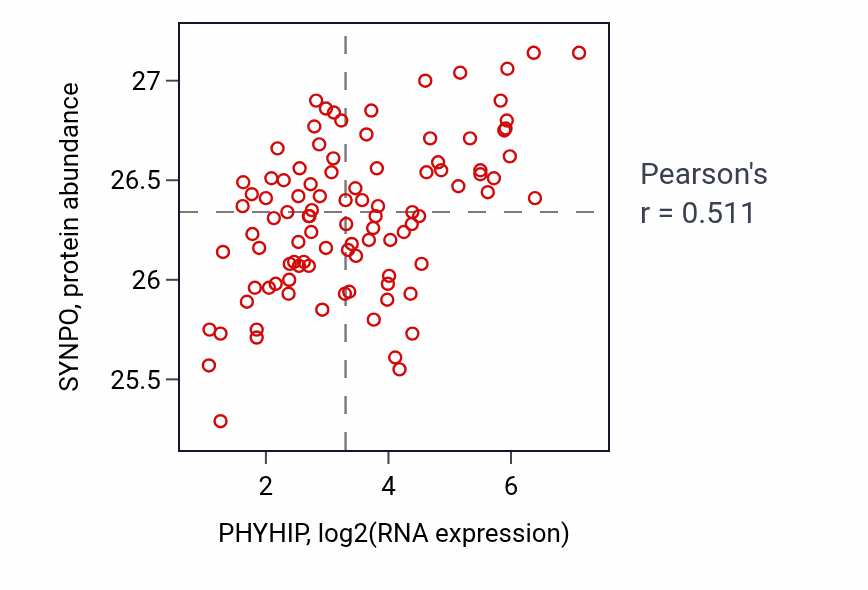 SYNPO, protein abundance

27
26.5
26
25.5

2
4
6

PHYHIP, log2(RNA expression)

Pearson's
r = 0.511